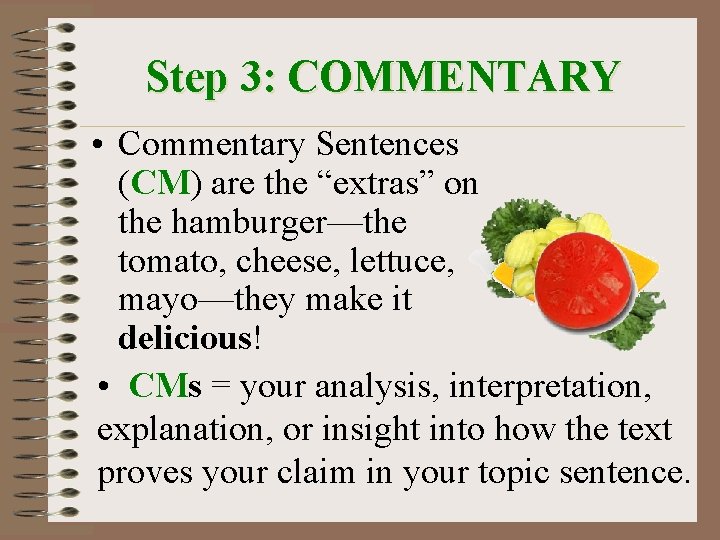 Step 3: COMMENTARY

• Commentary Sentences (CM) are the “extras” on the hamburger—the tomato, cheese, lettuce, mayo—they make it delicious!

• CMs = your analysis, interpretation, explanation, or insight into how the text proves your claim in your topic sentence.